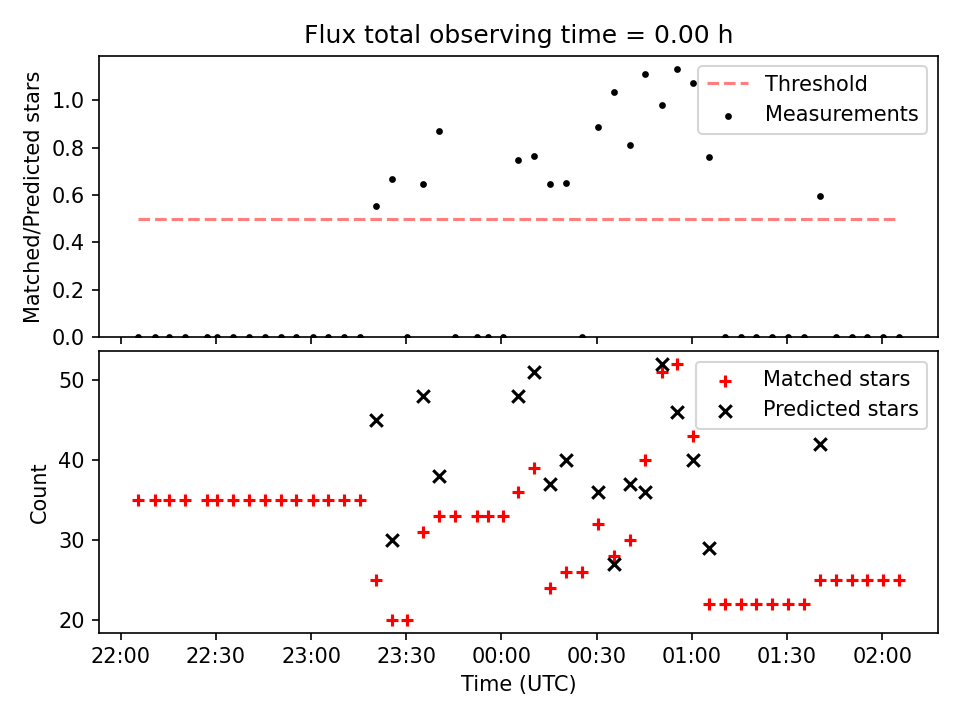 Flux total observing time = 0.00 h

Matched/Predicted stars

1.0
0.8
0.6
0.4
0.2
0.0

Threshold
Measurements

Count

50
40
30
20

Matched stars
Predicted stars

22:00 22:30 23:00 23:30 00:00 00:30 01:00 01:30 02:00

Time (UTC)